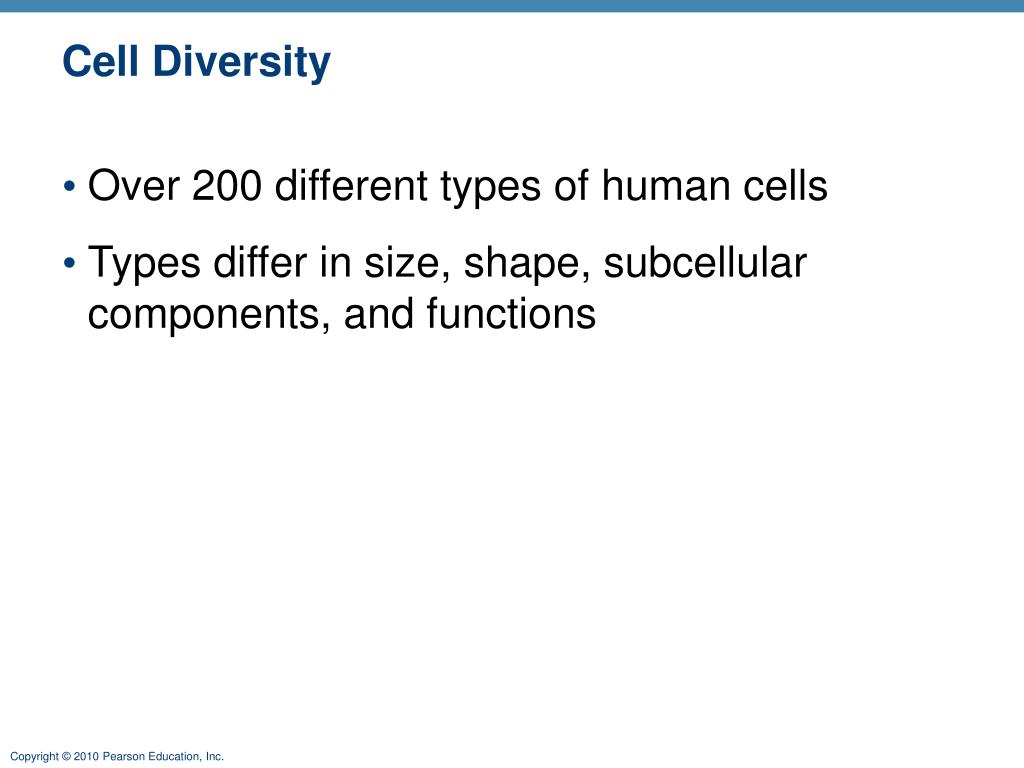 Cell Diversity

• Over 200 different types of human cells

• Types differ in size, shape, subcellular components, and functions

Copyright © 2010 Pearson Education, Inc.